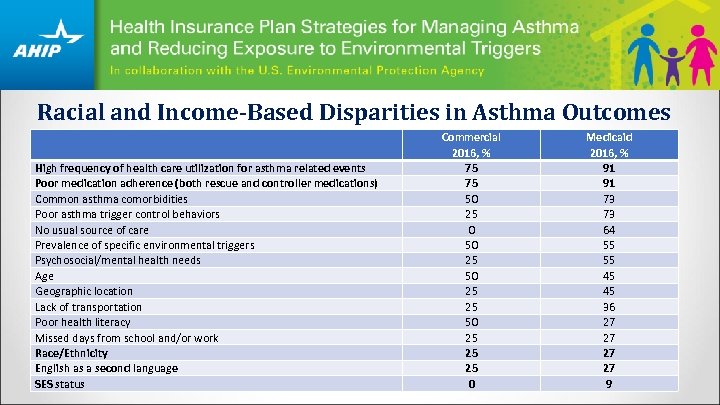 AHIP

Health Insurance Plan Strategies for Managing Asthma and Reducing Exposure to Environmental Triggers

In collaboration with the U.S. Environmental Protection Agency

Racial and Income-Based Disparities in Asthma Outcomes

| | Commercial 2016, % | Medicaid 2016, % |
|---|---|---|
| High frequency of health care utilization for asthma related events | 75 | 91 |
| Poor medication adherence (both rescue and controller medications) | 75 | 91 |
| Common asthma comorbidities | 50 | 73 |
| Poor asthma trigger control behaviors | 25 | 73 |
| No usual source of care | 0 | 64 |
| Prevalence of specific environmental triggers | 50 | 55 |
| Psychosocial/mental health needs | 25 | 55 |
| Age | 50 | 45 |
| Geographic location | 25 | 45 |
| Lack of transportation | 25 | 36 |
| Poor health literacy | 50 | 27 |
| Missed days from school and/or work | 25 | 27 |
| Race/Ethnicity | 25 | 27 |
| English as a second language | 25 | 27 |
| SES status | 0 | 9 |